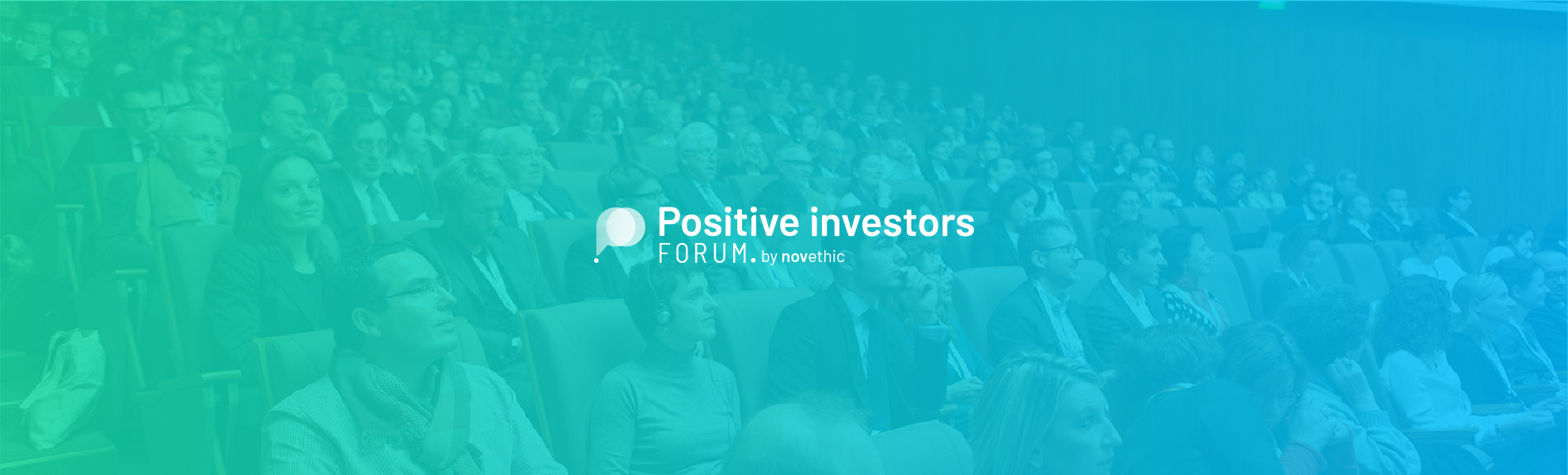 Positive investors
FORUM. by novethic